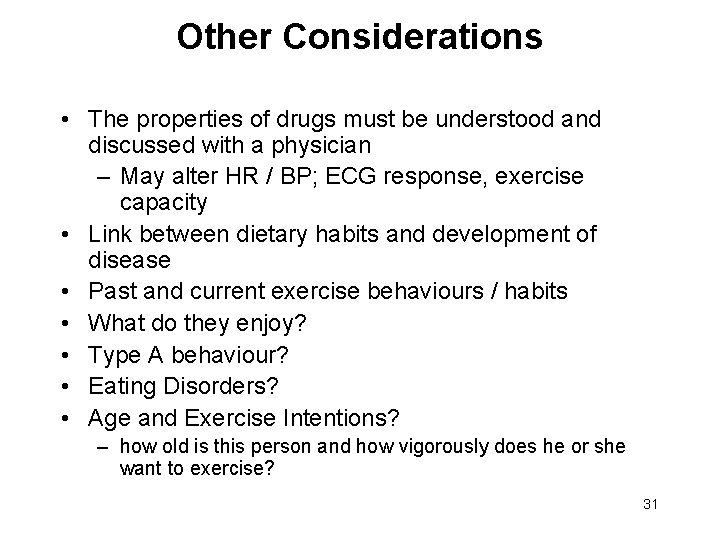 Other Considerations

• The properties of drugs must be understood and discussed with a physician
– May alter HR / BP; ECG response, exercise capacity
• Link between dietary habits and development of disease
• Past and current exercise behaviours / habits
• What do they enjoy?
• Type A behaviour?
• Eating Disorders?
• Age and Exercise Intentions?
– how old is this person and how vigorously does he or she want to exercise?

31